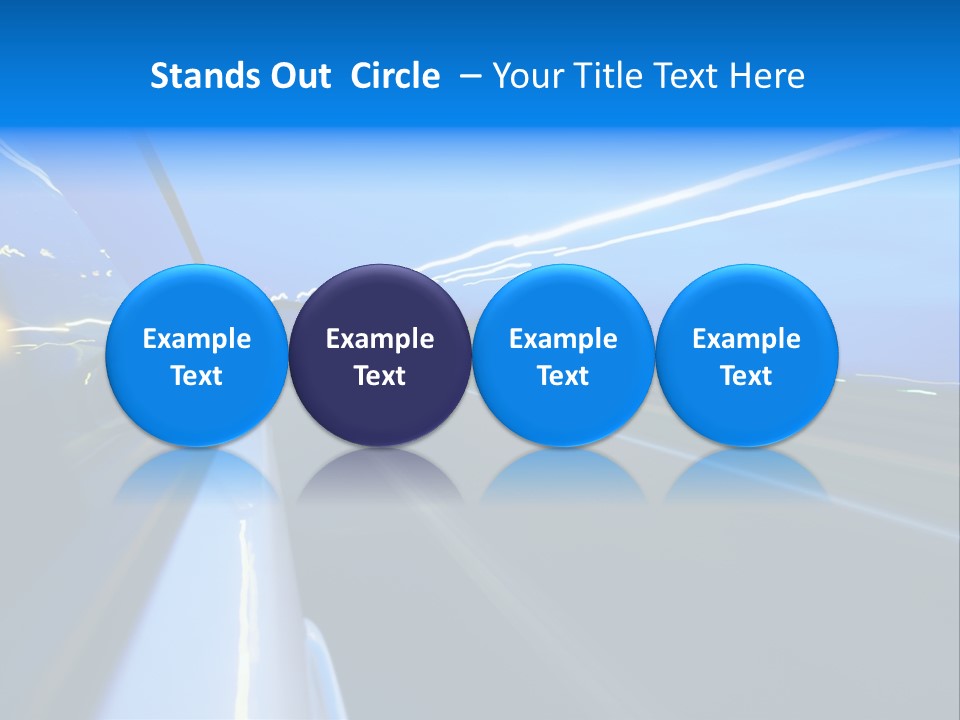 Stands Out Circle – Your Title Text Here

Example Text

Example Text

Example Text

Example Text